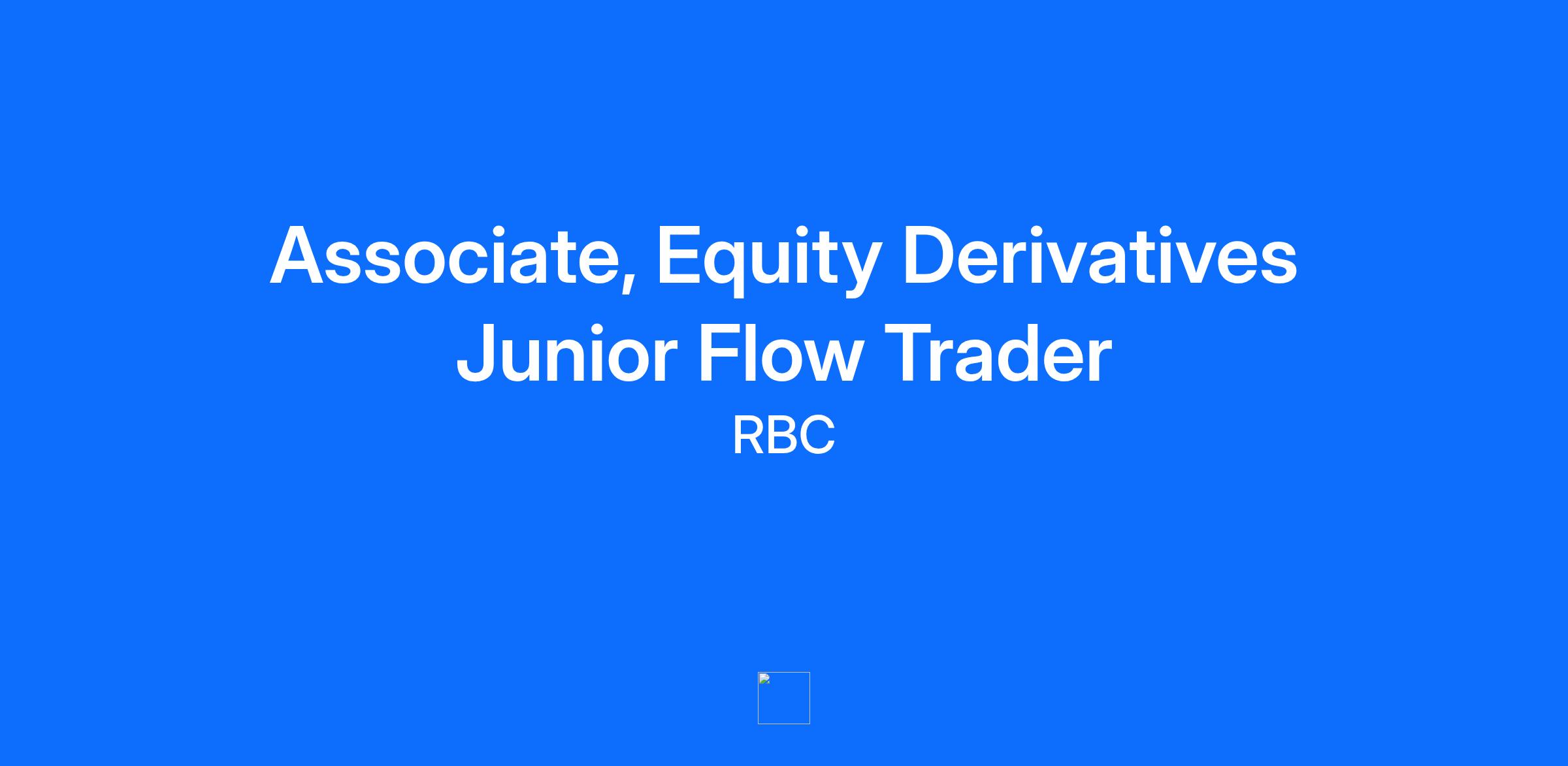 Associate, Equity Derivatives Junior Flow Trader

RBC